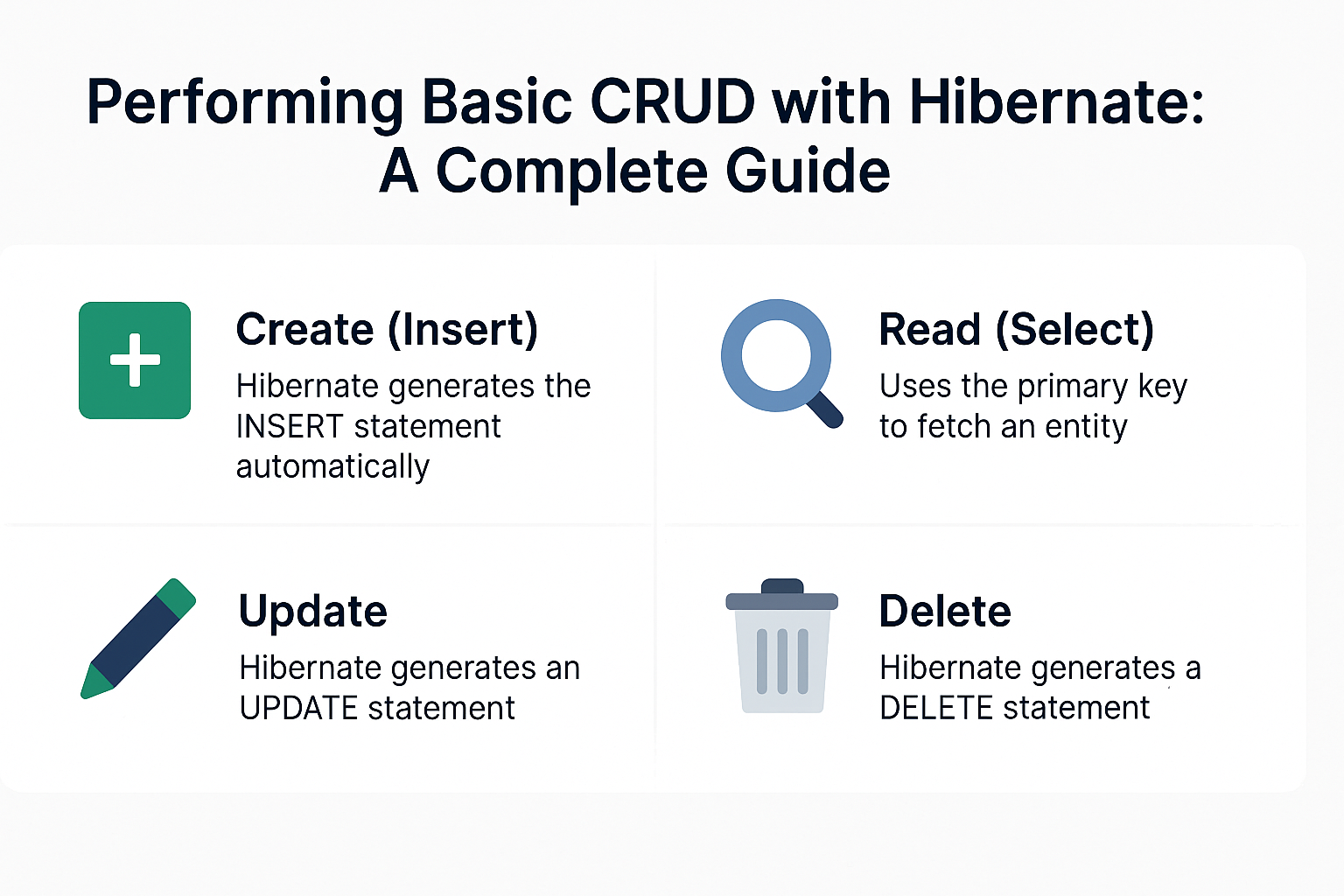 Performing Basic CRUD with Hibernate: A Complete Guide

Create (Insert)
Hibernate generates the INSERT statement automatically

Read (Select)
Uses the primary key to fetch an entity

Update
Hibernate generates an UPDATE statement

Delete
Hibernate generates a DELETE statement